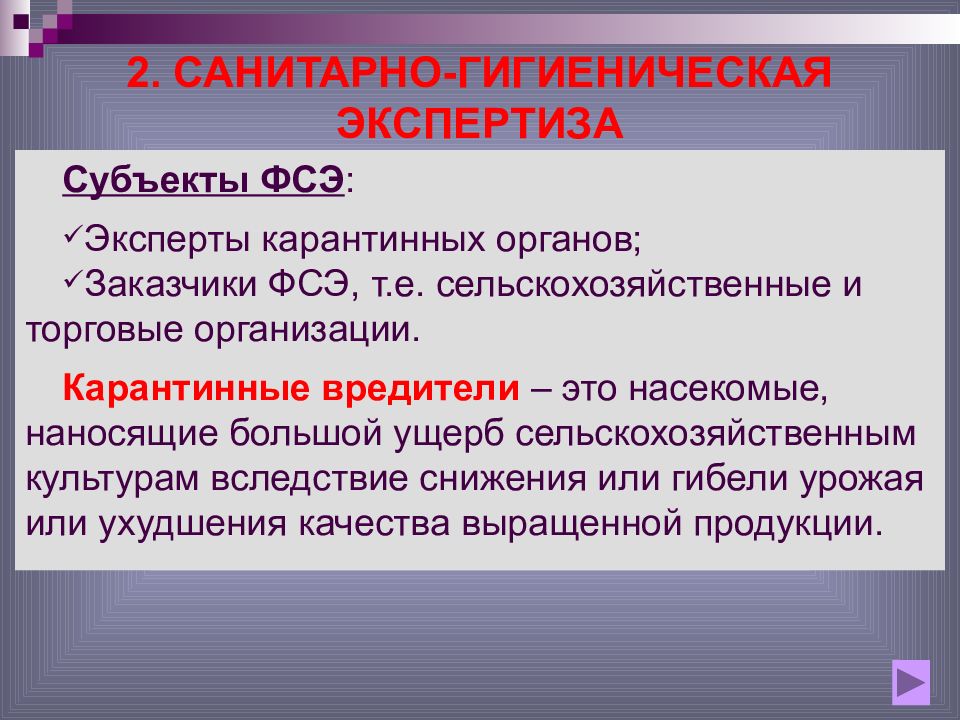 2. САНИТАРНО-ГИГИЕНИЧЕСКАЯ ЭКСПЕРТИЗА

Субъекты ФСЭ:

✓Эксперты карантинных органов;
✓Заказчики ФСЭ, т.е. сельскохозяйственные и торговые организации.

Карантинные вредители – это насекомые, наносящие большой ущерб сельскохозяйственным культурам вследствие снижения или гибели урожая или ухудшения качества выращенной продукции.